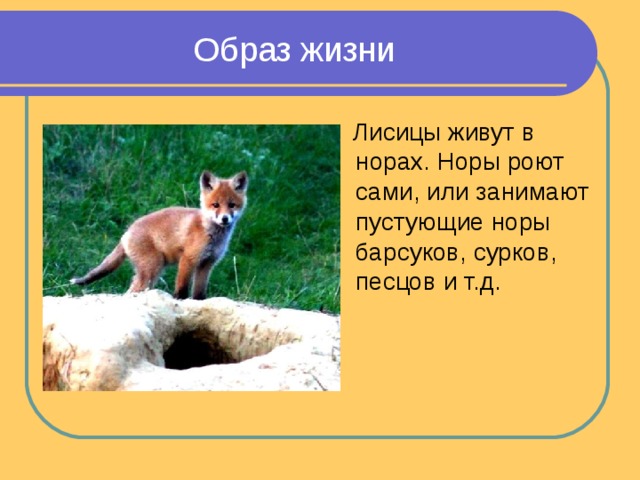 Образ жизни

Лисицы живут в норах. Норы роют сами, или занимают пустующие норы барсуков, сурков, песцов и т.д.